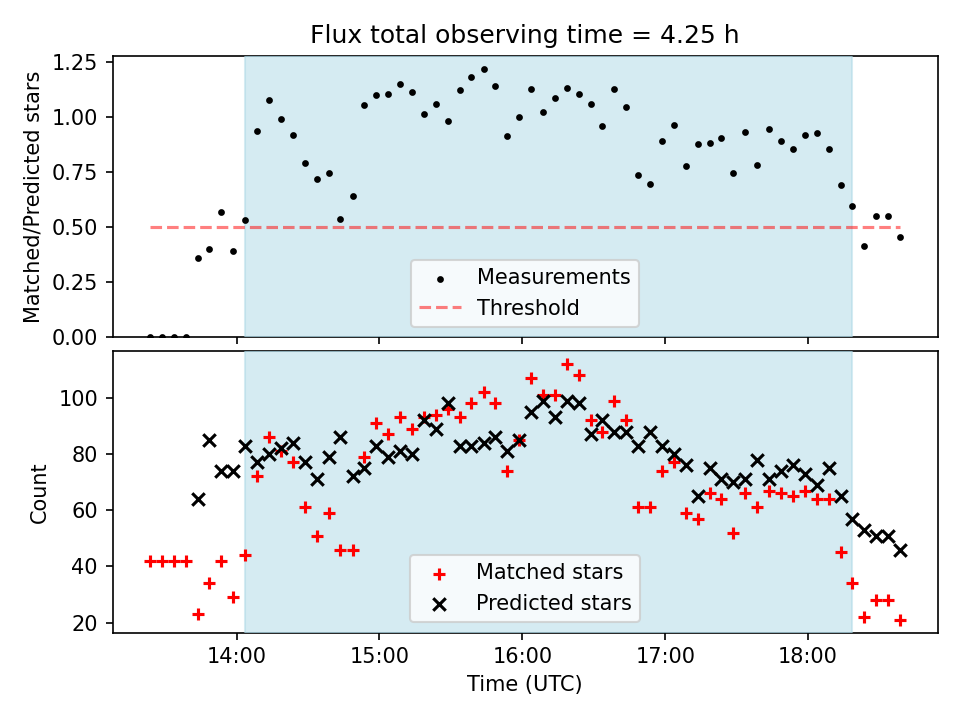 Flux total observing time = 4.25 h

Matched/Predicted stars

1.25
1.00
0.75
0.50
0.25
0.00

Measurements
Threshold

Count

100
80
60
40
20

Matched stars
Predicted stars

14:00
15:00
16:00
17:00
18:00

Time (UTC)